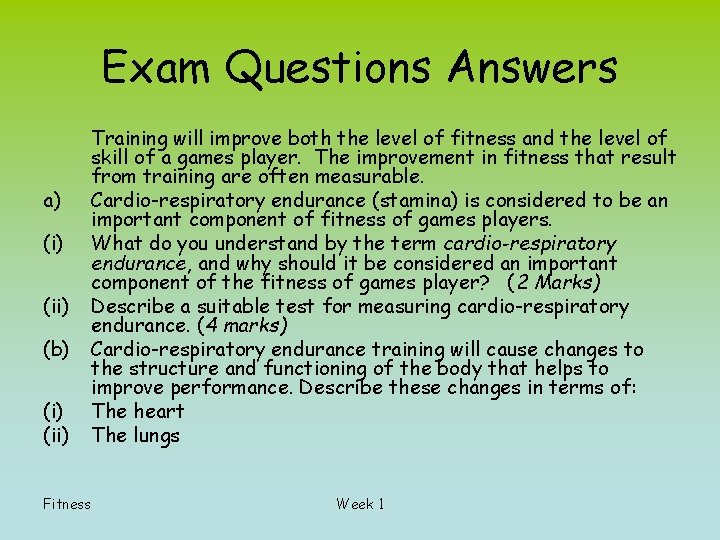 Exam Questions Answers

Training will improve both the level of fitness and the level of skill of a games player. The improvement in fitness that result from training are often measurable.

a) Cardio-respiratory endurance (stamina) is considered to be an important component of fitness of games players.

(i) What do you understand by the term cardio-respiratory endurance, and why should it be considered an important component of the fitness of games player? (2 Marks)

(ii) Describe a suitable test for measuring cardio-respiratory endurance. (4 marks)

(b) Cardio-respiratory endurance training will cause changes to the structure and functioning of the body that helps to improve performance. Describe these changes in terms of:

(i) The heart

(ii) The lungs

Fitness

Week 1